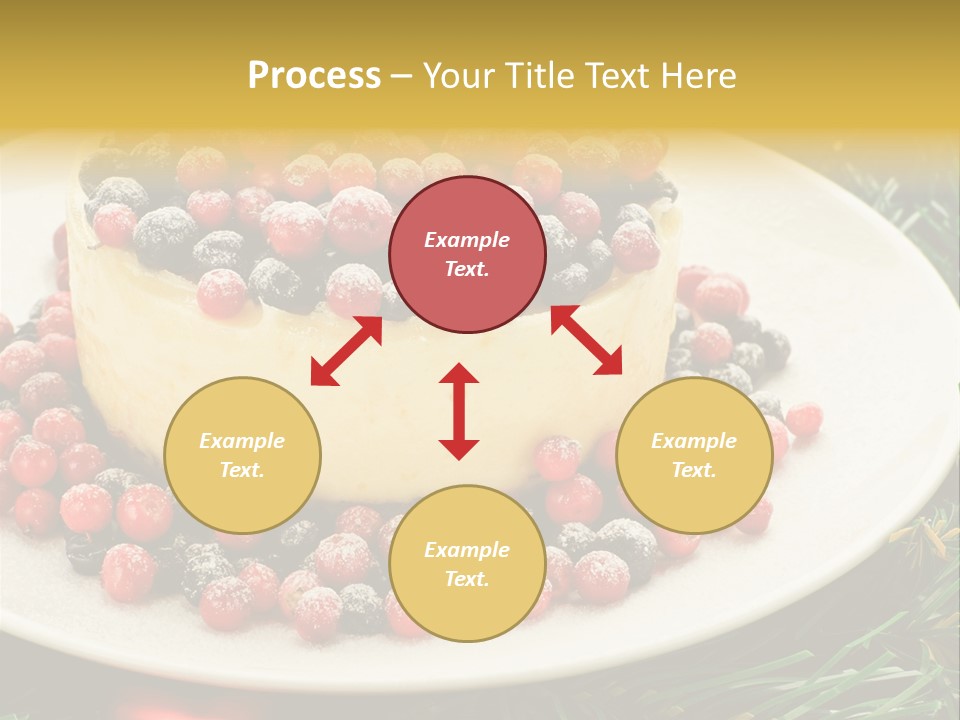 Process – Your Title Text Here

Example Text.

Example Text.

Example Text.

Example Text.